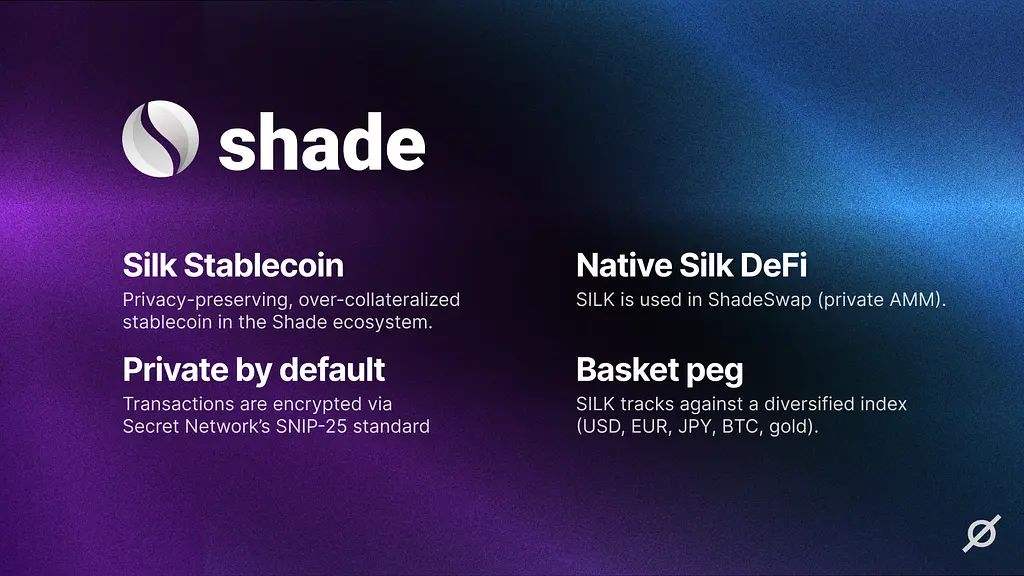 shade

Silk Stablecoin
Privacy-preserving, over-collateralized stablecoin in the Shade ecosystem.

Private by default
Transactions are encrypted via Secret Network's SNIP-25 standard

Native Silk DeFi
SILK is used in ShadeSwap (private AMM).

Basket peg
SILK tracks against a diversified index (USD, EUR, JPY, BTC, gold).